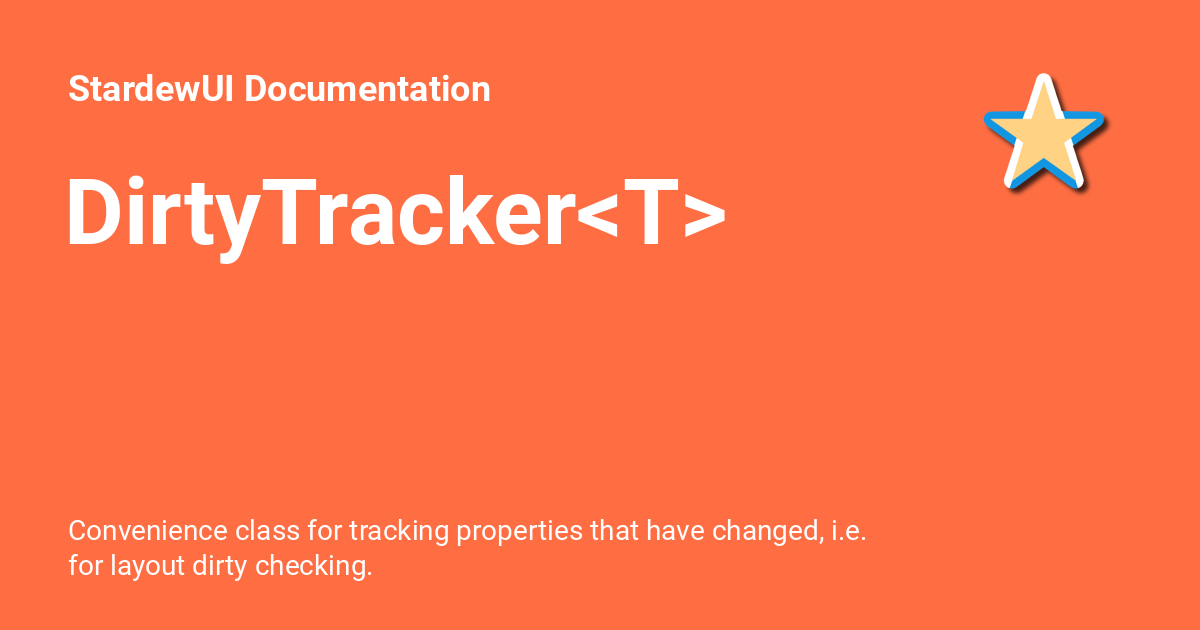 StardewUI Documentation

DirtyTracker<T>

Convenience class for tracking properties that have changed, i.e. for layout dirty checking.